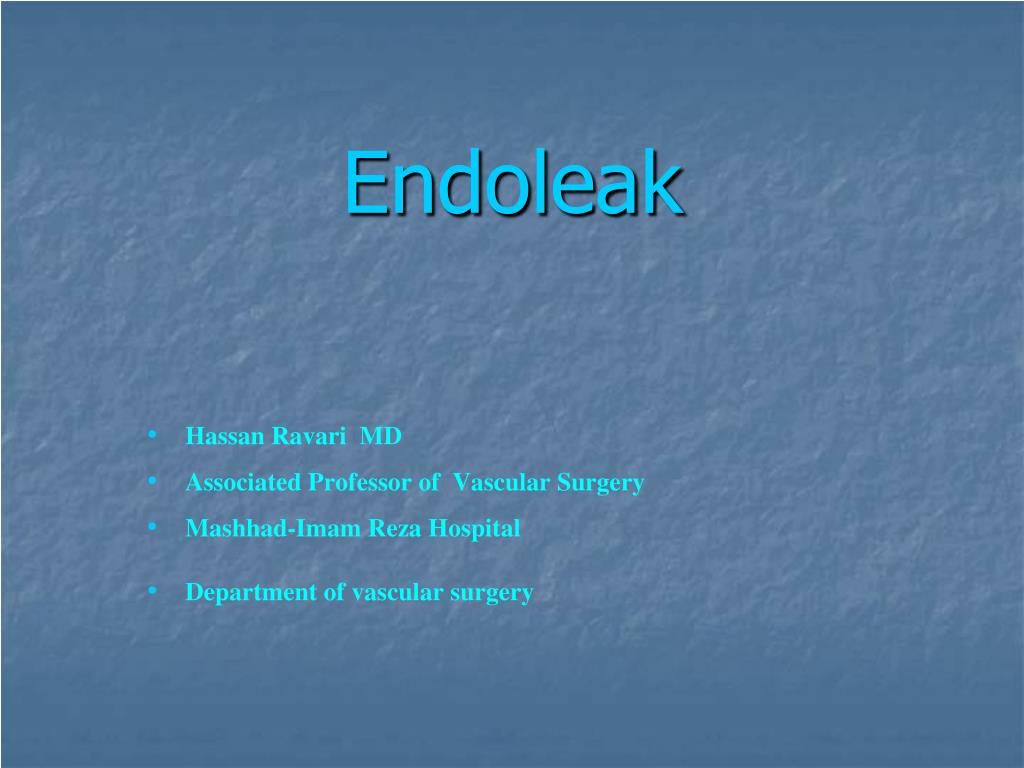 Endoleak

• Hassan Ravari MD
• Associated Professor of Vascular Surgery
• Mashhad-Imam Reza Hospital
• Department of vascular surgery